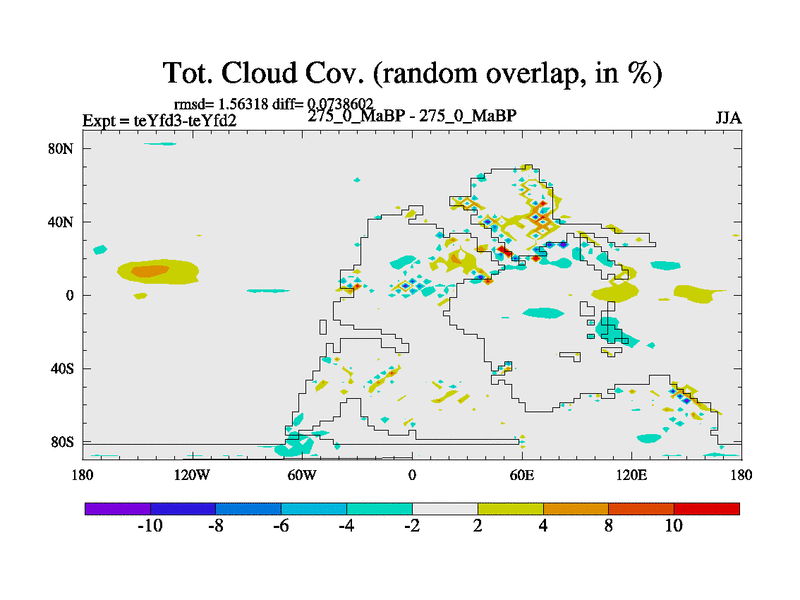 Tot. Cloud Cov. (random overlap, in %)

rmsd= 1.56318 diff= 0.0738602
Expt = teYfd3-teYfd2
275_0_MaBP - 275_0_MaBP
JJA

80N
40N
0
40S
80S

180
120W
60W
0
60E
120E
180

-10
-8
-6
-4
-2
2
4
8
10